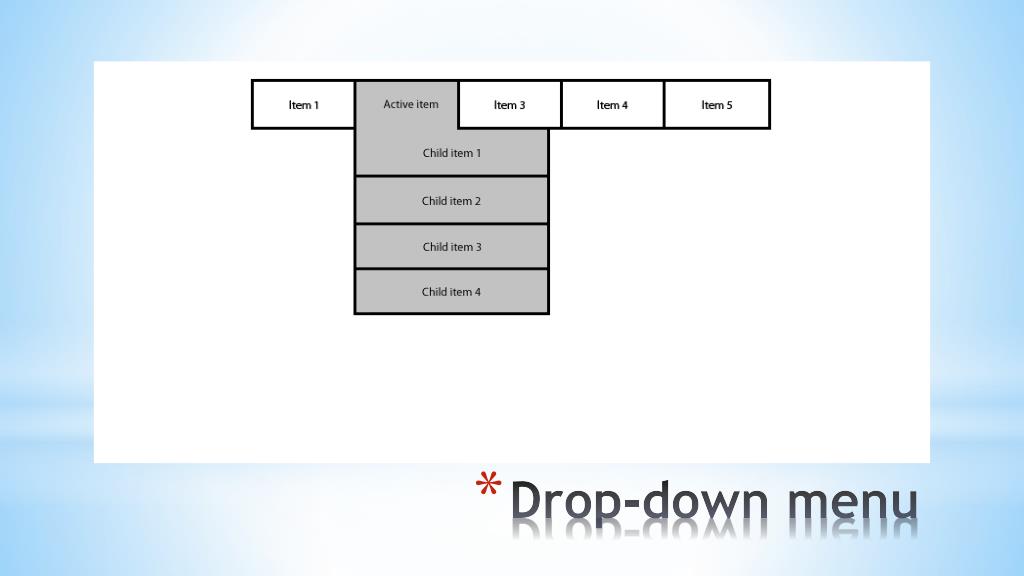 Item 1
Active item
Item 3
Item 4
Item 5
Child item 1
Child item 2
Child item 3
Child item 4

* Drop-down menu